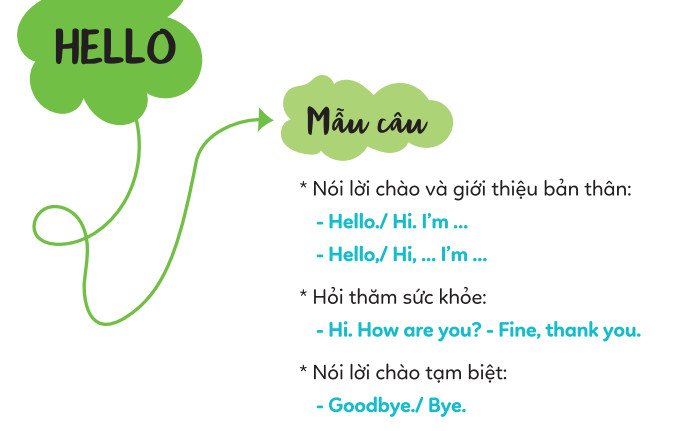 HELLO

Mẫu câu

* Nói lời chào và giới thiệu bản thân:
- Hello./ Hi. I'm ...
- Hello,/ Hi, ... I'm ...

* Hỏi thăm sức khỏe:
- Hi. How are you? - Fine, thank you.

* Nói lời chào tạm biệt:
- Goodbye./ Bye.